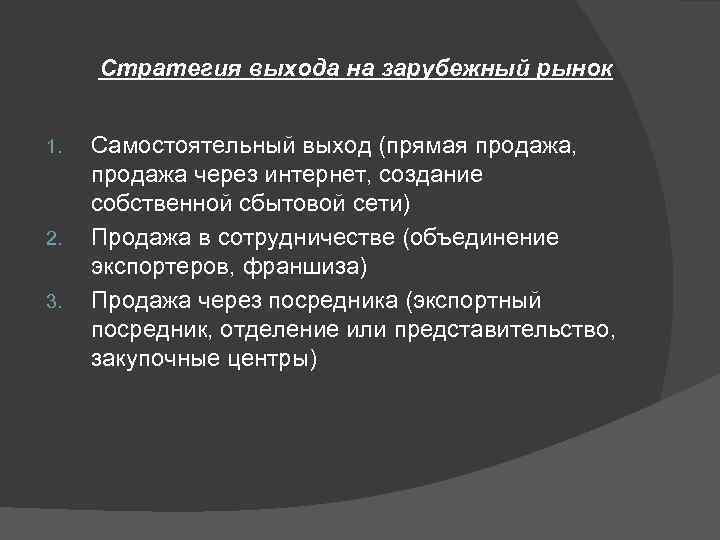 Стратегия выхода на зарубежный рынок

1. Самостоятельный выход (прямая продажа, продажа через интернет, создание собственной сбытовой сети)
2. Продажа в сотрудничестве (объединение экспортеров, франшиза)
3. Продажа через посредника (экспортный посредник, отделение или представительство, закупочные центры)